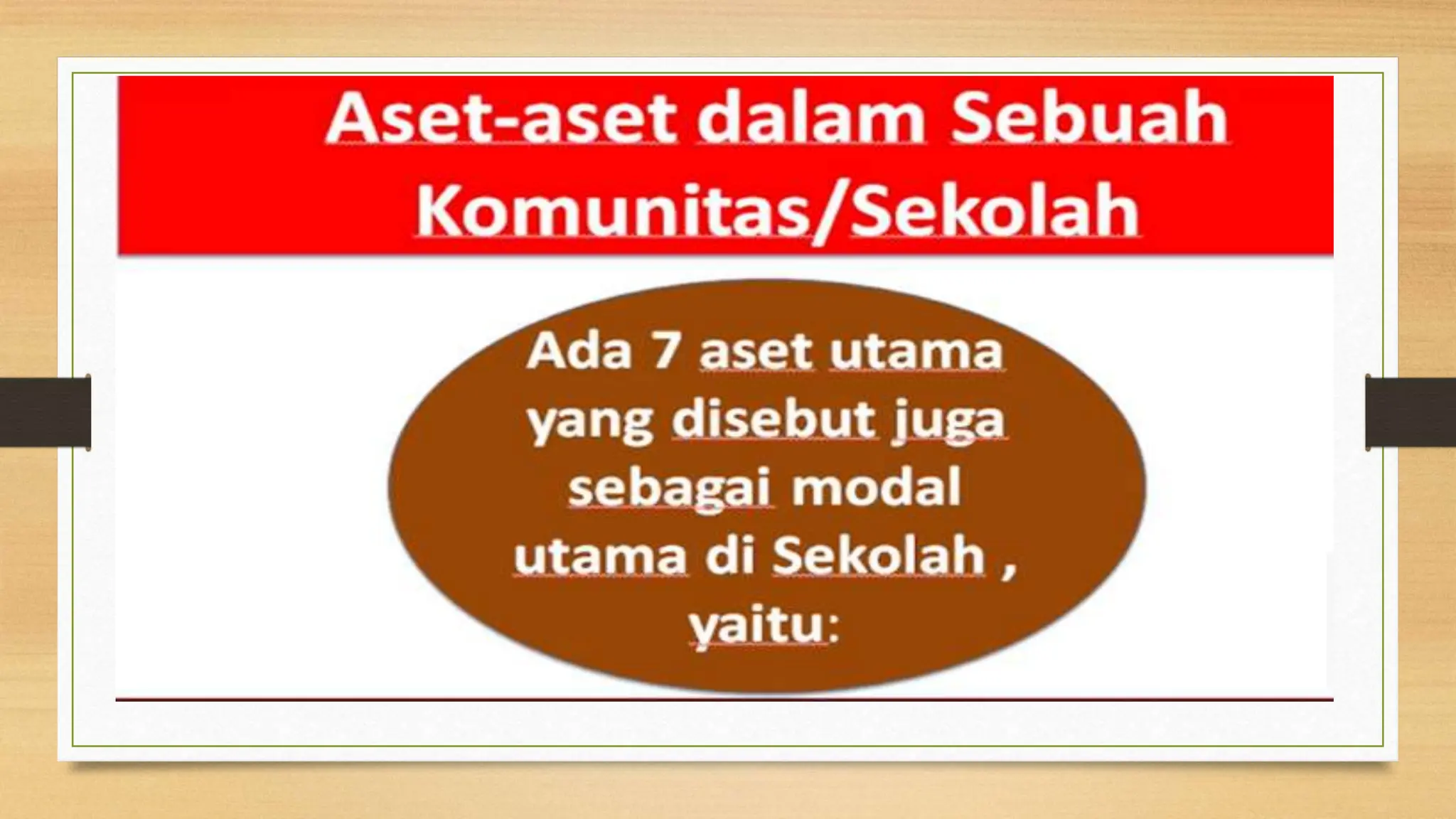 Aset-aset dalam Sebuah Komunitas/Sekolah

Ada 7 aset utama yang disebut juga sebagai modal utama di Sekolah , yaitu: